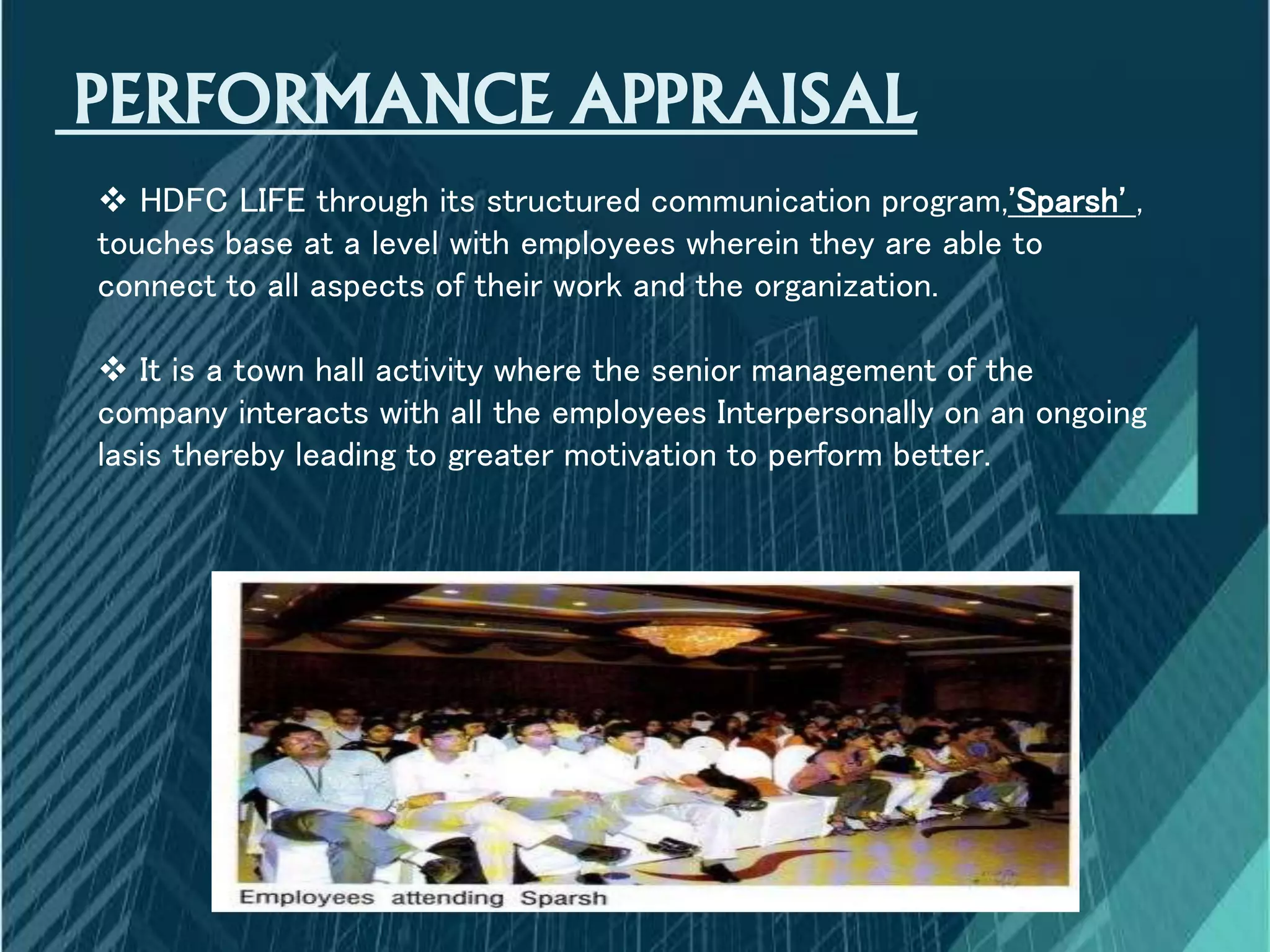 PERFORMANCE APPRAISAL

❖ HDFC LIFE through its structured communication program,'Sparsh' , touches base at a level with employees wherein they are able to connect to all aspects of their work and the organization.

❖ It is a town hall activity where the senior management of the company interacts with all the employees Interpersonally on an ongoing lasis thereby leading to greater motivation to perform better.

Employees attending Sparsh